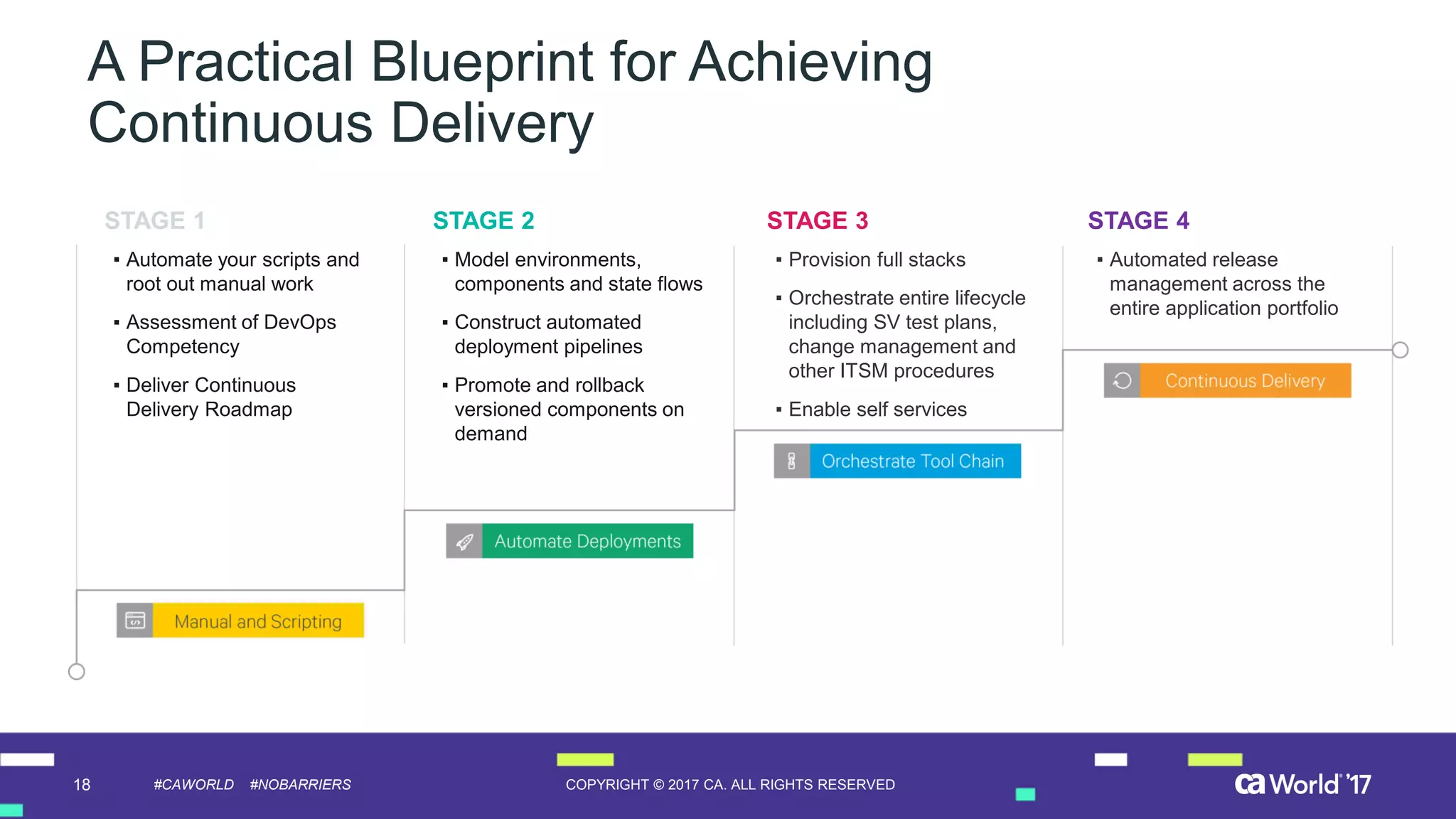 A Practical Blueprint for Achieving Continuous Delivery

STAGE 1

▪ Automate your scripts and root out manual work

▪ Assessment of DevOps Competency

▪ Deliver Continuous Delivery Roadmap

Manual and Scripting

STAGE 2

▪ Model environments, components and state flows

▪ Construct automated deployment pipelines

▪ Promote and rollback versioned components on demand

Automate Deployments

STAGE 3

▪ Provision full stacks

▪ Orchestrate entire lifecycle including SV test plans, change management and other ITSM procedures

▪ Enable self services

Orchestrate Tool Chain

STAGE 4

▪ Automated release management across the entire application portfolio

Continuous Delivery

18 #CAWORLD #NOBARRIERS COPYRIGHT © 2017 CA. ALL RIGHTS RESERVED ca World '17